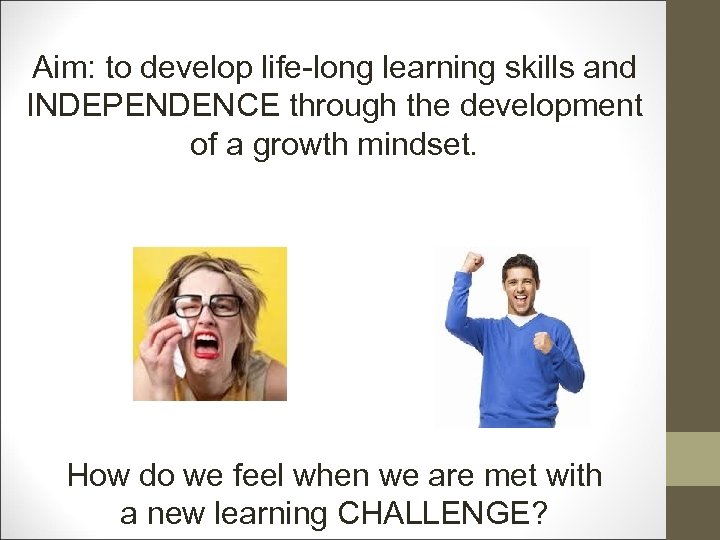 Aim: to develop life-long learning skills and INDEPENDENCE through the development of a growth mindset.

How do we feel when we are met with a new learning CHALLENGE?